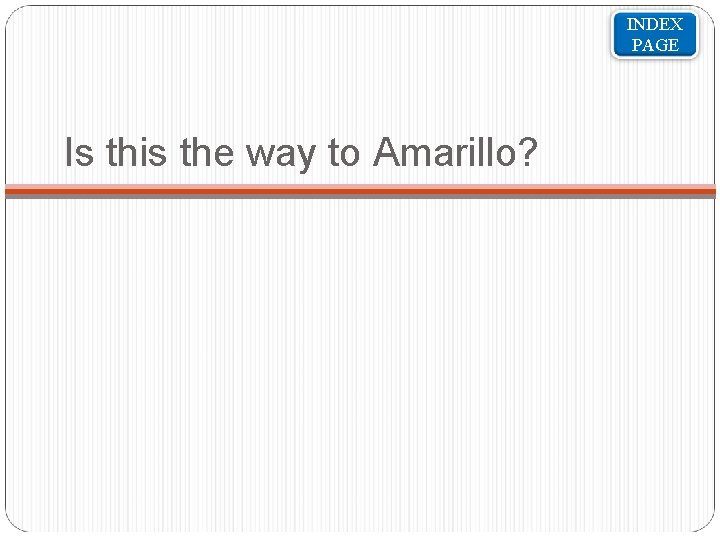 INDEX
PAGE

Is this the way to Amarillo?